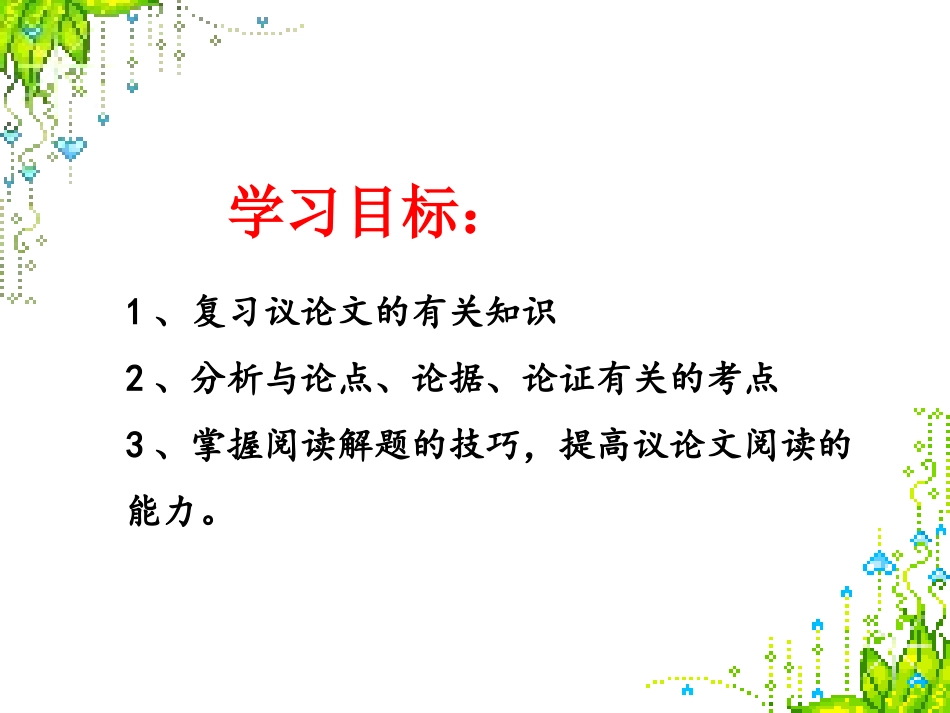 学习目标：

1、复习议论文的有关知识

2、分析与论点、论据、论证有关的考点

3、掌握阅读解题的技巧，提高议论文阅读的能力。